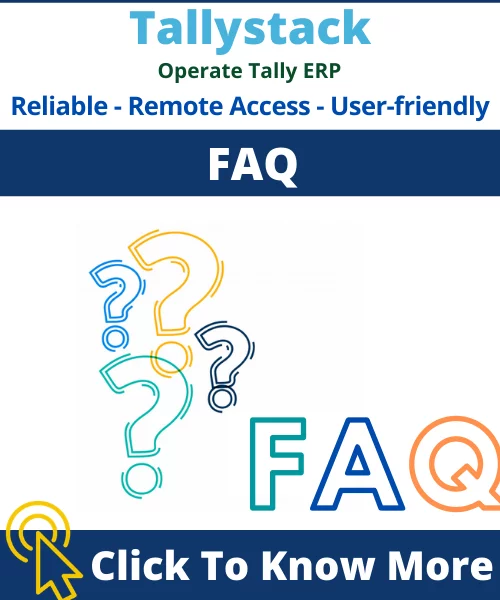 Tallystack
Operate Tally ERP
Reliable - Remote Access - User-friendly

FAQ

FAQ

Click To Know More